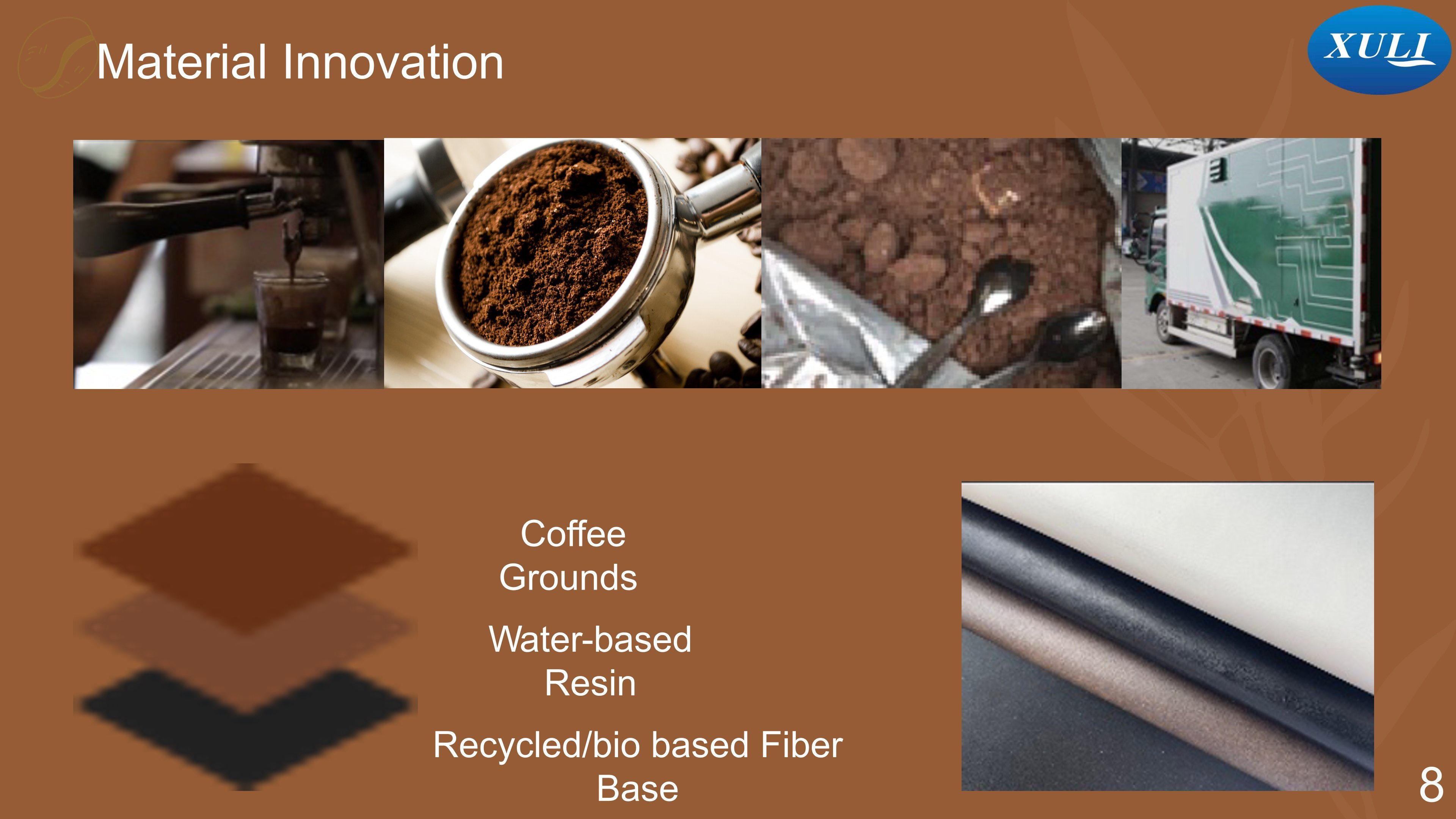 Material Innovation

XULI

Coffee Grounds

Water-based Resin

Recycled/bio based Fiber Base

8